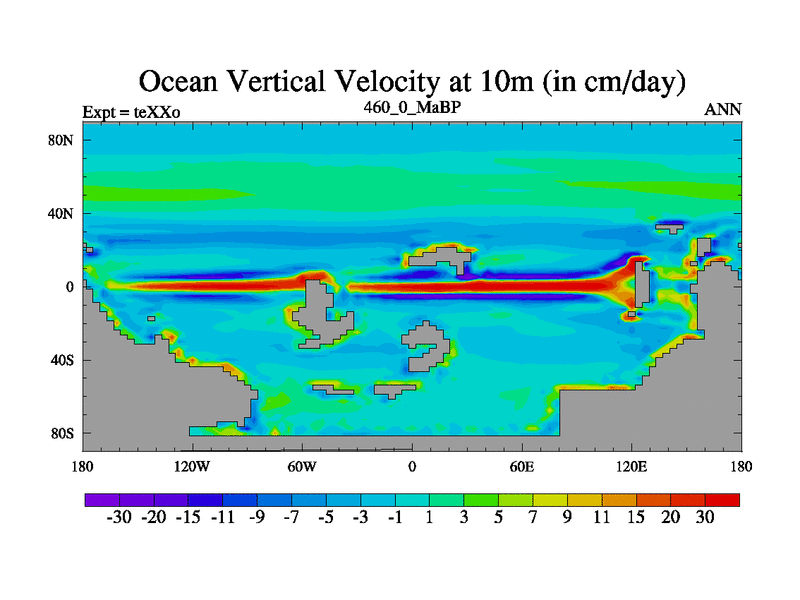 Ocean Vertical Velocity at 10m (in cm/day)

Expt = teXXo
460_0_MaBP
ANN

80N
40N
0
40S
80S

180
120W
60W
0
60E
120E
180

-30 -20 -15 -11 -9 -7 -5 -3 -1 1 3 5 7 9 11 15 20 30